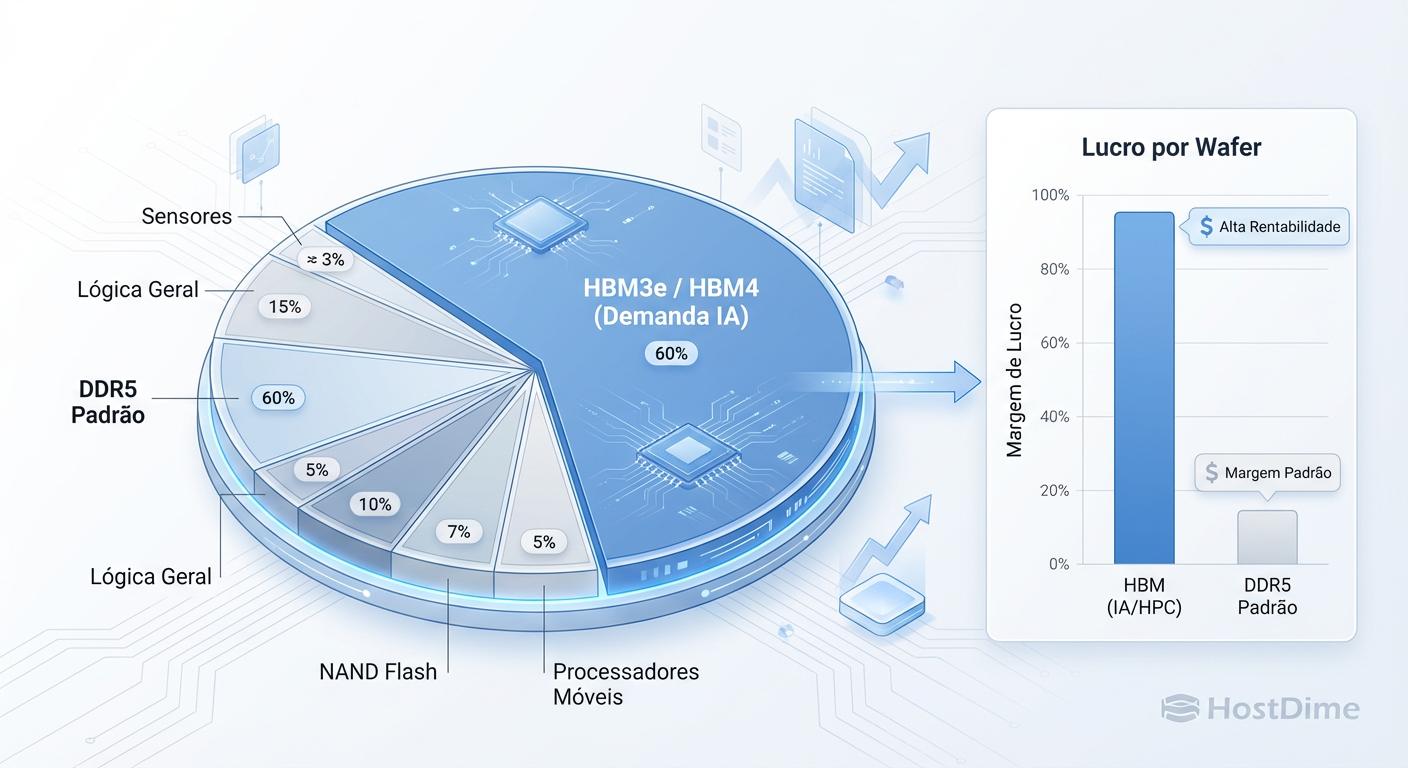 Sensores

≈ 3%

Lógica Geral

15%

DDR5 Padrão

60%

5%

10%

7%

5%

Lógica Geral

NAND Flash

Processadores Móveis

HBM3e / HBM4 (Demanda IA)

60%

Lucro por Wafer

100%

80%

60%

40%

20%

0%

Margem de Lucro

$ Alta Rentabilidade

$ Margem Padrão

HBM (IA/HPC)

DDR5 Padrão

HostDime